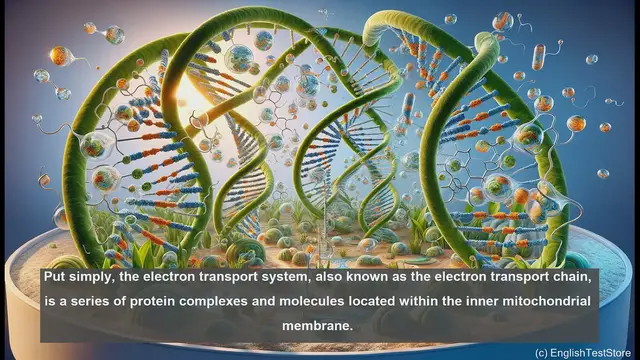 Put simply, the electron transport system, also known as the electron transport chain, is a series of protein complexes and molecules located within the inner mitochondrial membrane.

(c) EnglishTestStore